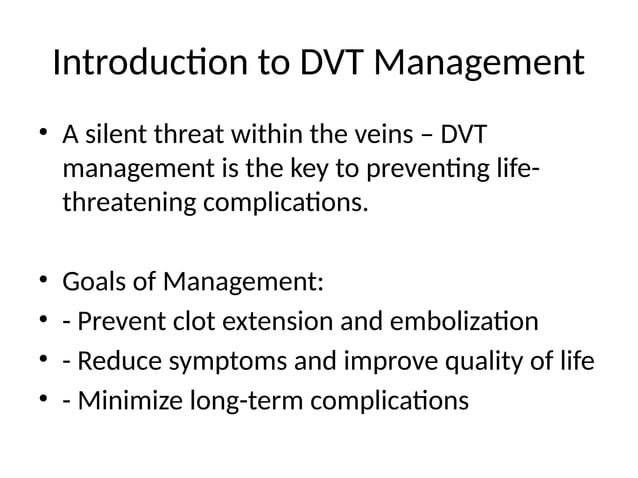 Introduction to DVT Management

• A silent threat within the veins – DVT management is the key to preventing life-threatening complications.

• Goals of Management:
• - Prevent clot extension and embolization
• - Reduce symptoms and improve quality of life
• - Minimize long-term complications